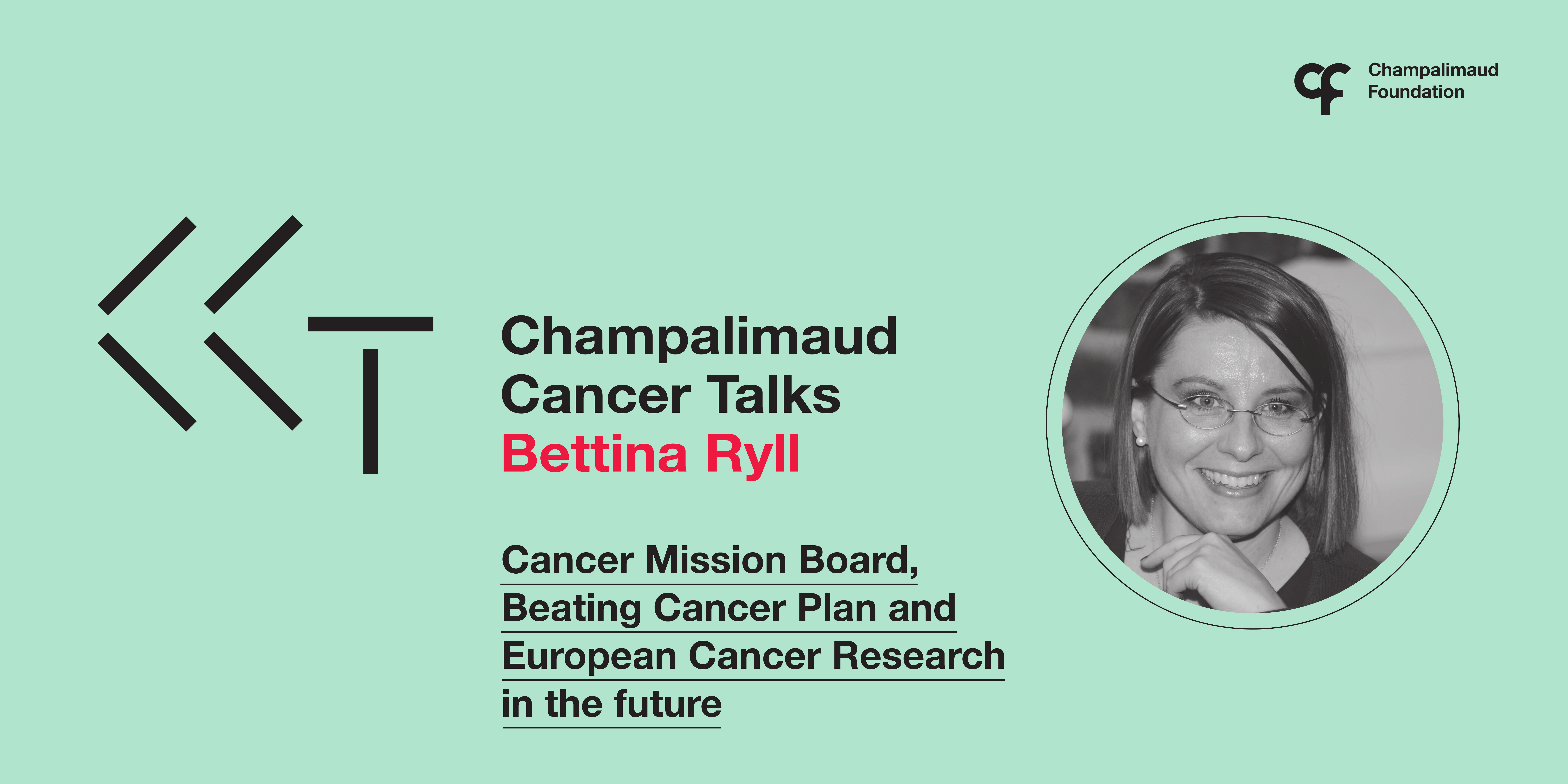 Champalimaud Foundation

Champalimaud Cancer Talks
Bettina Ryll

Cancer Mission Board, Beating Cancer Plan and European Cancer Research in the future